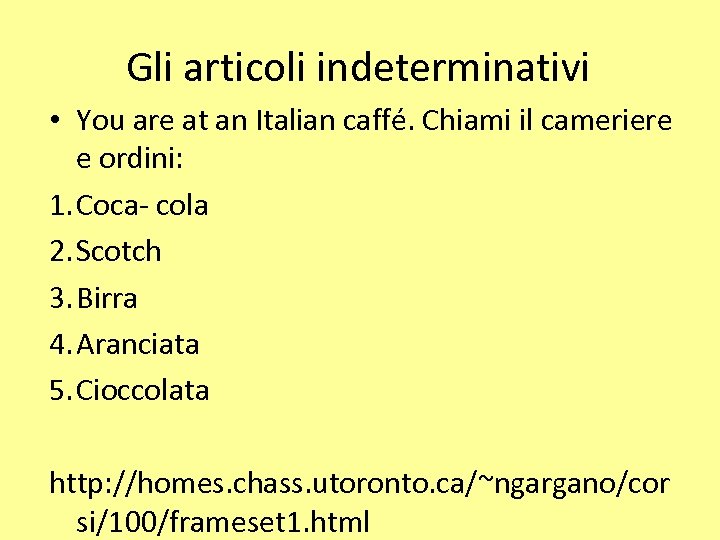 Gli articoli indeterminativi

• You are at an Italian caffé. Chiami il cameriere e ordini:

1. Coca- cola
2. Scotch
3. Birra
4. Aranciata
5. Cioccolata

http://homes.chass.utoronto.ca/~ngargano/corsi/100/frameset1.html